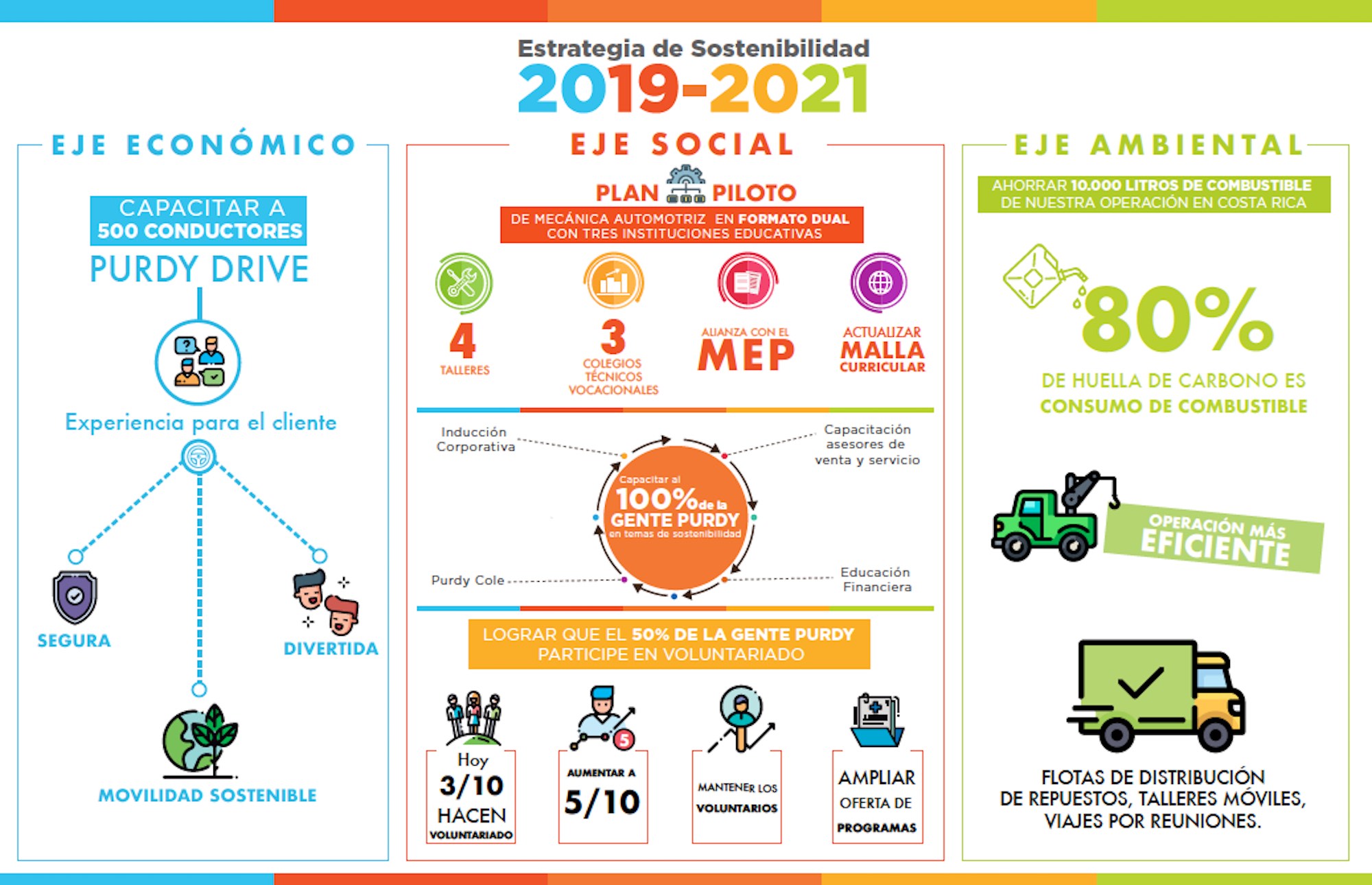 Estrategia de Sostenibilidad
2019-2021

EJE ECONÓMICO

CAPACITAR A
500 CONDUCTORES
PURDY DRIVE

Experiencia para el cliente

SEGURA

DIVERTIDA

MOVILIDAD SOSTENIBLE

EJE SOCIAL

PLAN PILOTO
DE MECÁNICA AUTOMOTRIZ EN FORMATO DUAL
CON TRES INSTITUCIONES EDUCATIVAS

4
TALLERES

3
COLEGIOS TÉCNICOS VOCACIONALES

ALIANZA CON EL
MEP

ACTUALIZAR
MALLA
CURRICULAR

Inducción Corporativa

Capacitación asesores de venta y servicio

Capacitar al
100% de la
GENTE PURDY
en temas de sostenibilidad

Purdy Cole

Educación Financiera

LOGRAR QUE EL 50% DE LA GENTE PURDY
PARTICIPE EN VOLUNTARIADO

Hoy
3/10
HACEN
VOLUNTARIADO

AUMENTAR A
5/10

MANTENER LOS
VOLUNTARIOS

AMPLIAR
OFERTA DE
PROGRAMAS

EJE AMBIENTAL

AHORRAR 10.000 LITROS DE COMBUSTIBLE
DE NUESTRA OPERACIÓN EN COSTA RICA

80%
DE HUELLA DE CARBONO ES
CONSUMO DE COMBUSTIBLE

OPERACIÓN MÁS
EFICIENTE

FLOTAS DE DISTRIBUCIÓN
DE REPUESTOS, TALLERES MÓVILES,
VIAJES POR REUNIONES.